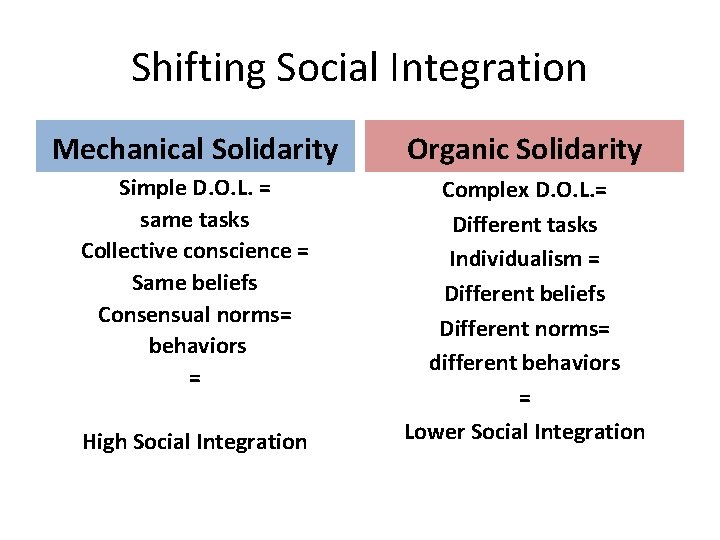 Shifting Social Integration

Mechanical Solidarity

Simple D.O.L. =
same tasks
Collective conscience =
Same beliefs
Consensual norms=
behaviors
=

High Social Integration

Organic Solidarity

Complex D.O.L.=
Different tasks
Individualism =
Different beliefs
Different norms=
different behaviors
=
Lower Social Integration